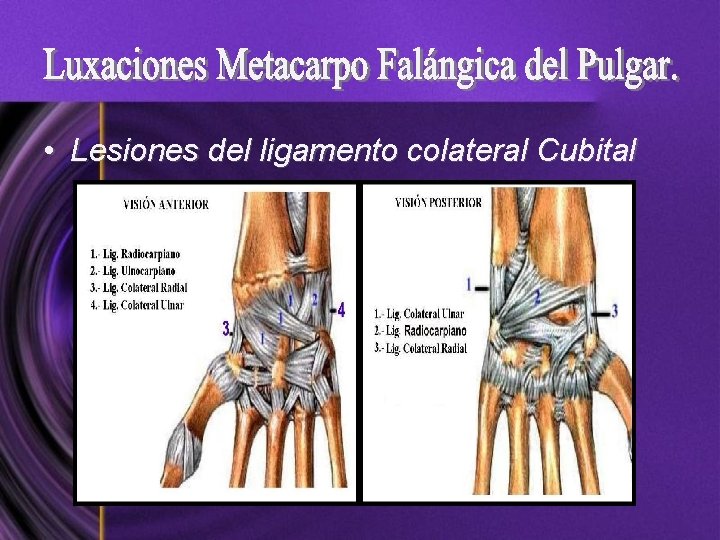 Luxaciones Metacarpo Falángica del Pulgar.

• Lesiones del ligamento colateral Cubital

VISIÓN ANTERIOR

1.- Lig. Radiocarpiano
2.- Lig. Ulnocarpiano
3.- Lig. Colateral Radial
4.- Lig. Colateral Ulnar

3.
1
1
1
2
4

VISIÓN POSTERIOR

1.- Lig. Colateral Ulnar
2.- Lig. Radiocarpiano
3.- Lig. Colateral Radial

1
2
3